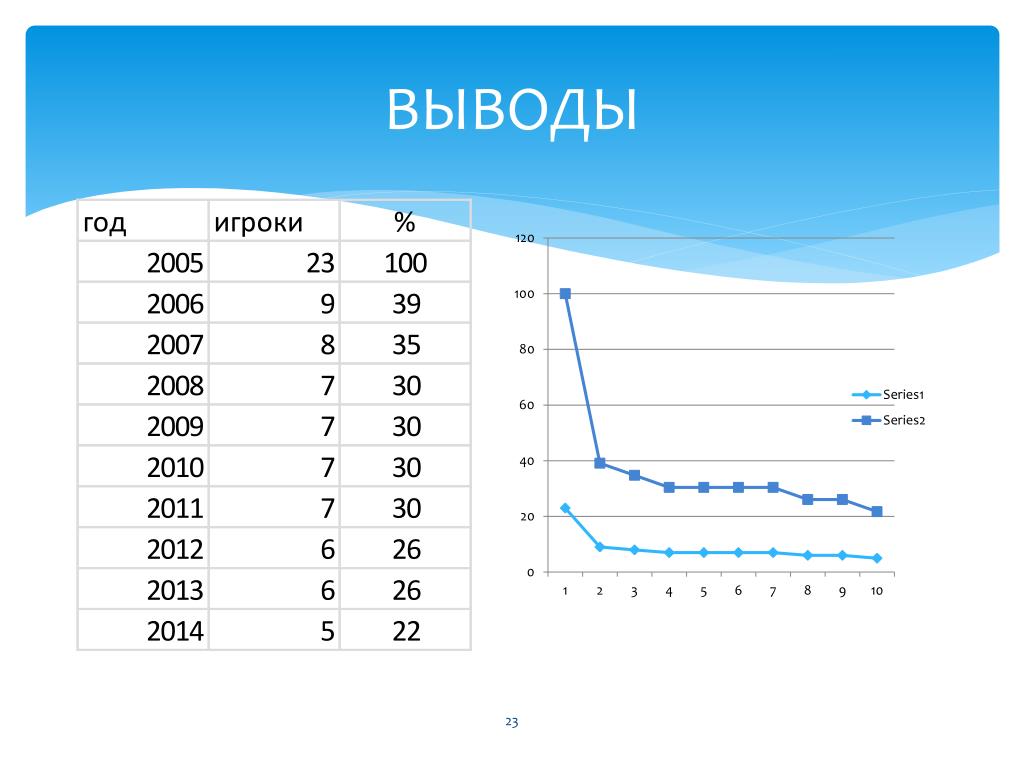 ВЫВОДЫ

| год | игроки | % |
|---|---|---|
| 2005 | 23 | 100 |
| 2006 | 9 | 39 |
| 2007 | 8 | 35 |
| 2008 | 7 | 30 |
| 2009 | 7 | 30 |
| 2010 | 7 | 30 |
| 2011 | 7 | 30 |
| 2012 | 6 | 26 |
| 2013 | 6 | 26 |
| 2014 | 5 | 22 |

120
100
80
60
40
20
0
1 2 3 4 5 6 7 8 9 10
Series1
Series2

23